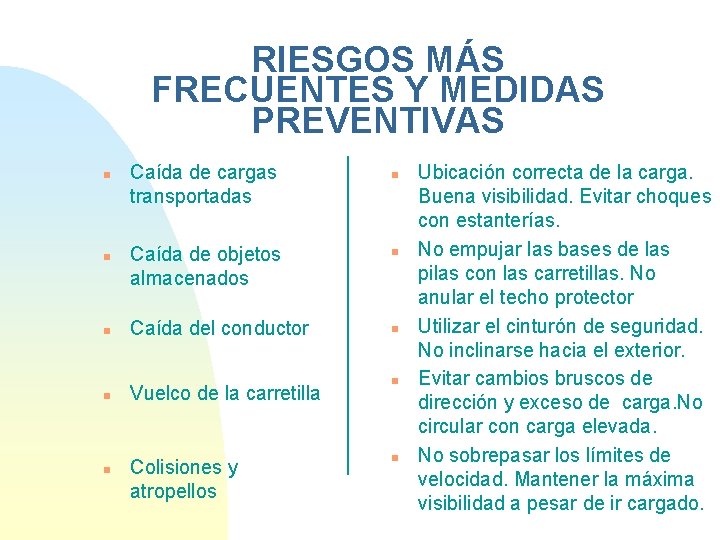 RIESGOS MÁS FRECUENTES Y MEDIDAS PREVENTIVAS

- Caída de cargas transportadas
- Caída de objetos almacenados
- Caída del conductor
- Vuelco de la carretilla
- Colisiones y atropellos

- Ubicación correcta de la carga. Buena visibilidad. Evitar choques con estanterías.
- No empujar las bases de las pilas con las carretillas. No anular el techo protector
- Utilizar el cinturón de seguridad. No inclinarse hacia el exterior.
- Evitar cambios bruscos de dirección y exceso de carga.No circular con carga elevada.
- No sobrepasar los límites de velocidad. Mantener la máxima visibilidad a pesar de ir cargado.